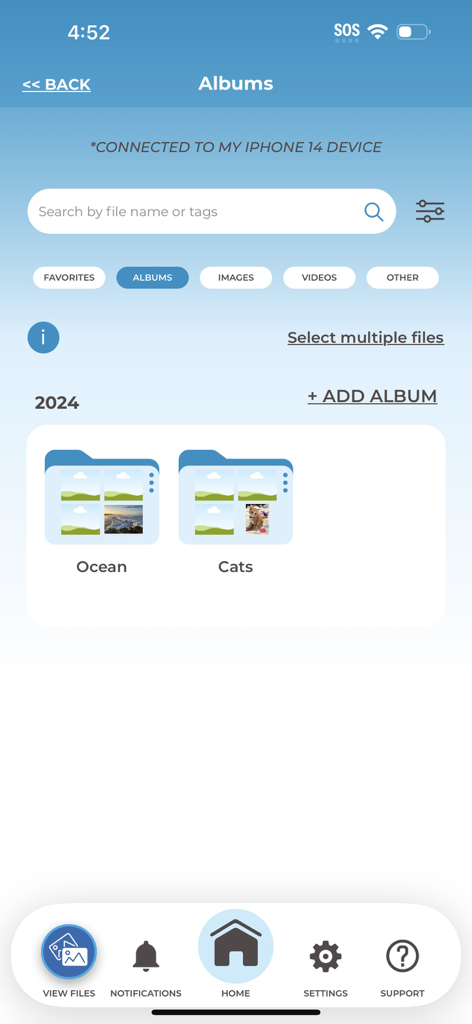 4:52

SOS

<< BACK

Albums

*CONNECTED TO MY IPHONE 14 DEVICE

Search by file name or tags

FAVORITES

ALBUMS

IMAGES

VIDEOS

OTHER

i

Select multiple files

2024

+ ADD ALBUM

Ocean

Cats

VIEW FILES

NOTIFICATIONS

HOME

SETTINGS

SUPPORT